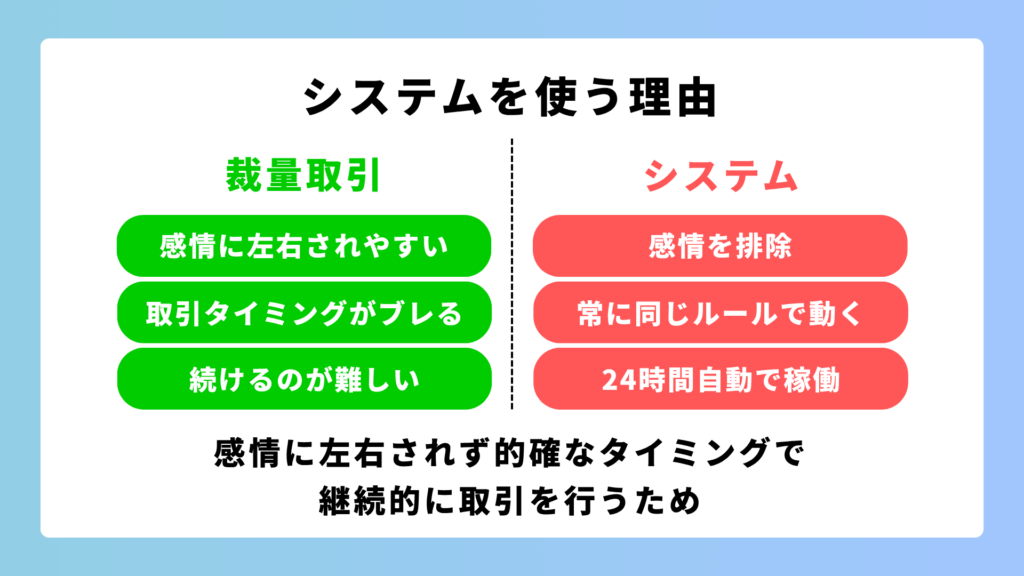 システムを使う理由

裁量取引

感情に左右されやすい

取引タイミングがブレる

続けるのが難しい

システム

感情を排除

常に同じルールで動く

24時間自動で稼働

感情に左右されず的確なタイミングで継続的に取引を行うため